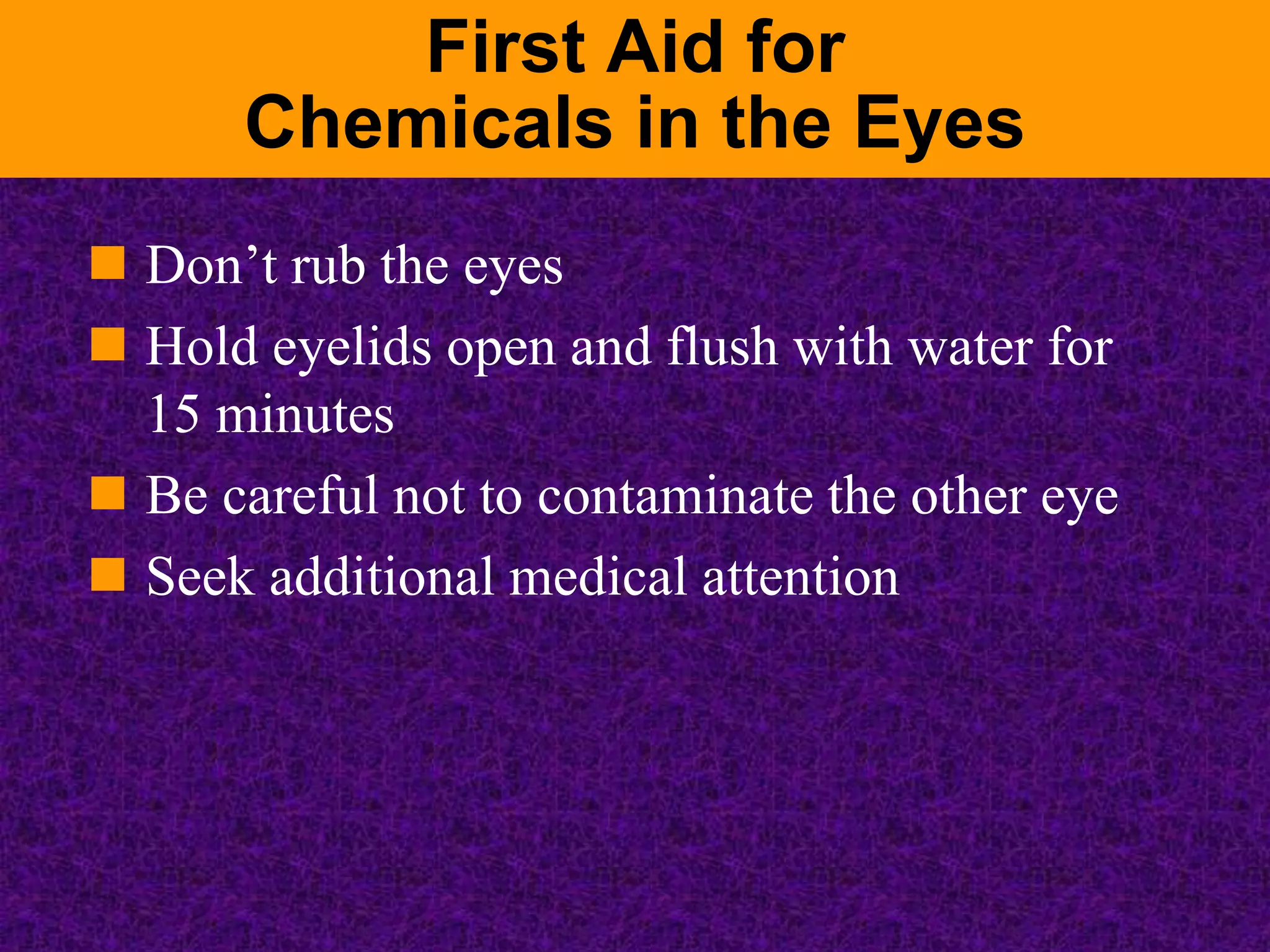 First Aid for
Chemicals in the Eyes

- Don’t rub the eyes
- Hold eyelids open and flush with water for 15 minutes
- Be careful not to contaminate the other eye
- Seek additional medical attention